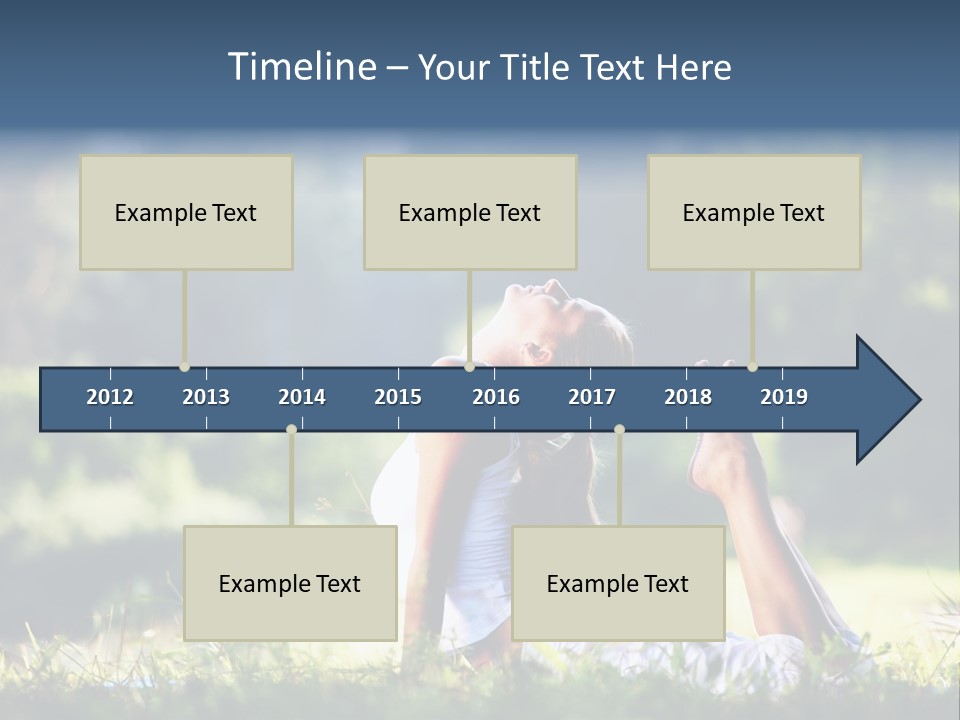 Timeline – Your Title Text Here

Example Text

Example Text

Example Text

2012
2013
2014
2015
2016
2017
2018
2019

Example Text

Example Text